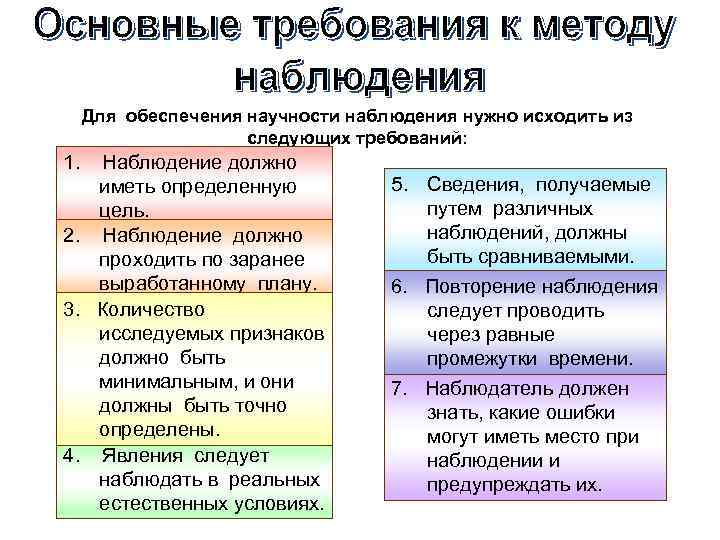 Основные требования к методу наблюдения

Для обеспечения научности наблюдения нужно исходить из следующих требований:

1. Наблюдение должно иметь определенную цель.

2. Наблюдение должно проходить по заранее выработанному плану.

3. Количество исследуемых признаков должно быть минимальным, и они должны быть точно определены.

4. Явления следует наблюдать в реальных естественных условиях.

5. Сведения, получаемые путем различных наблюдений, должны быть сравниваемыми.

6. Повторение наблюдения следует проводить через равные промежутки времени.

7. Наблюдатель должен знать, какие ошибки могут иметь место при наблюдении и предупреждать их.